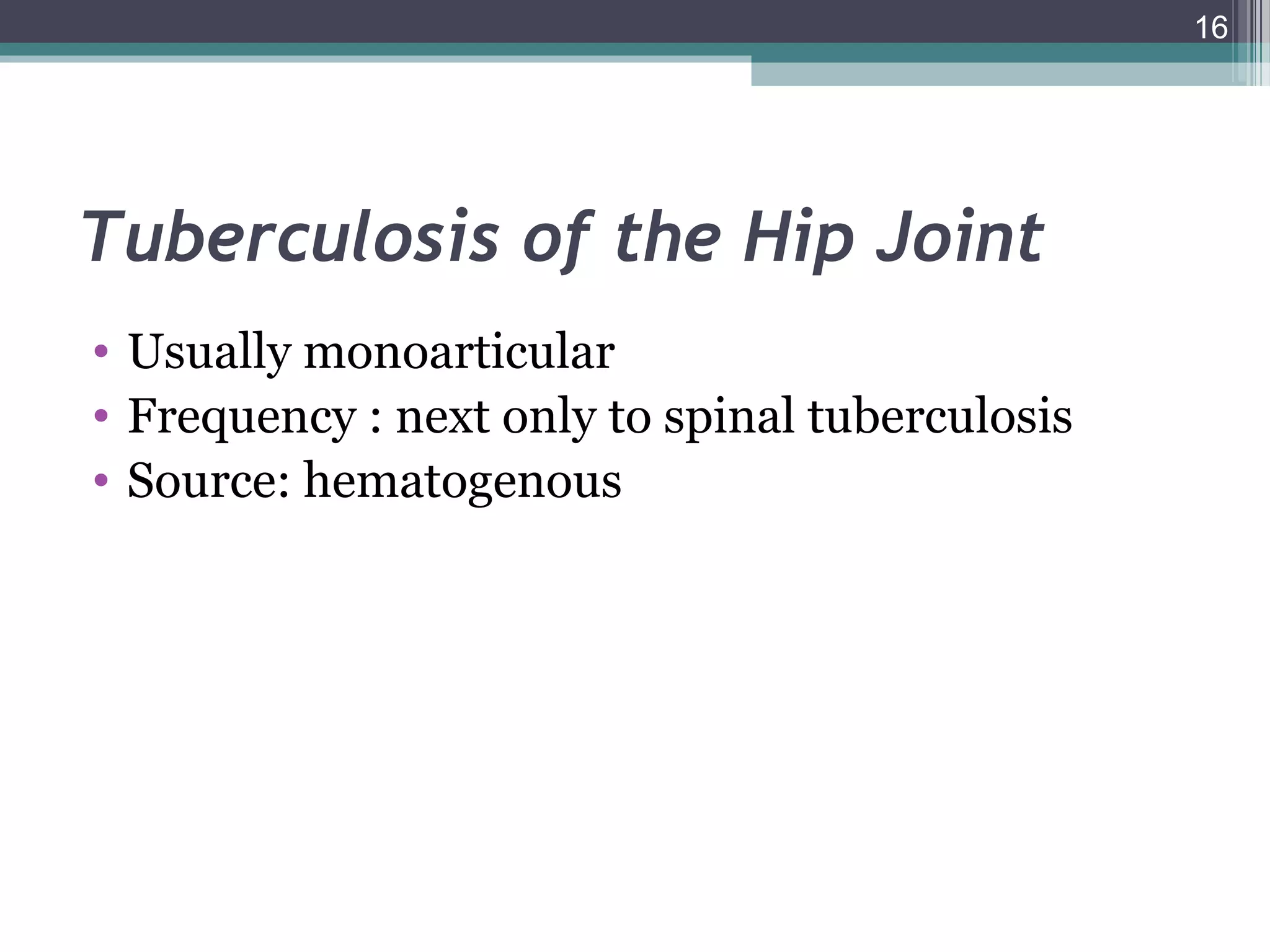 16

Tuberculosis of the Hip Joint

• Usually monoarticular
• Frequency : next only to spinal tuberculosis
• Source: hematogenous